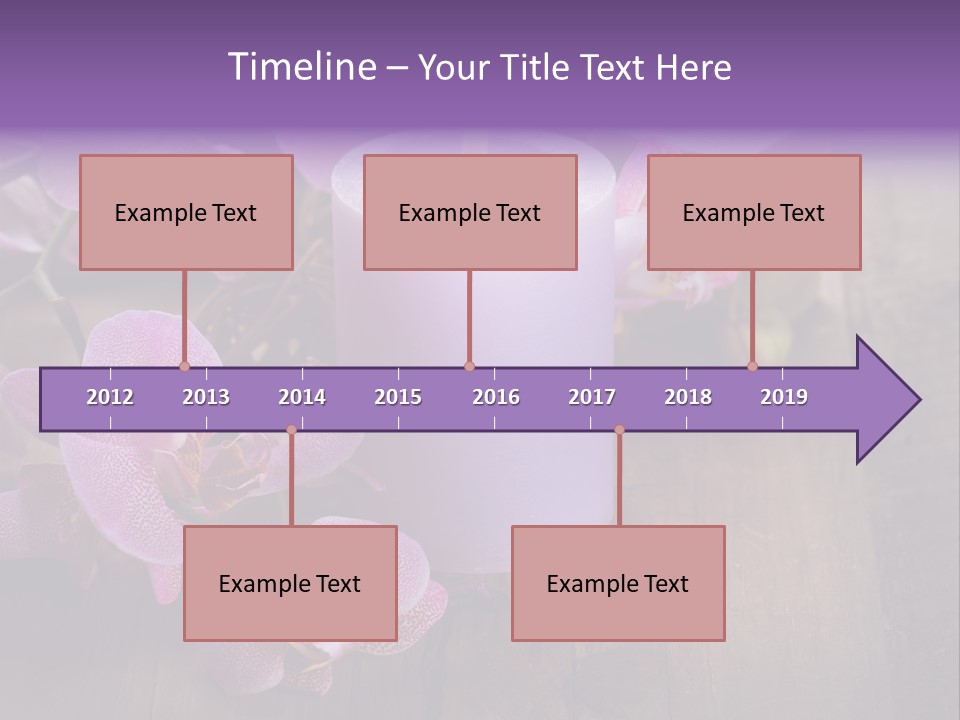 Timeline – Your Title Text Here

Example Text

Example Text

Example Text

2012
2013
2014
2015
2016
2017
2018
2019

Example Text

Example Text